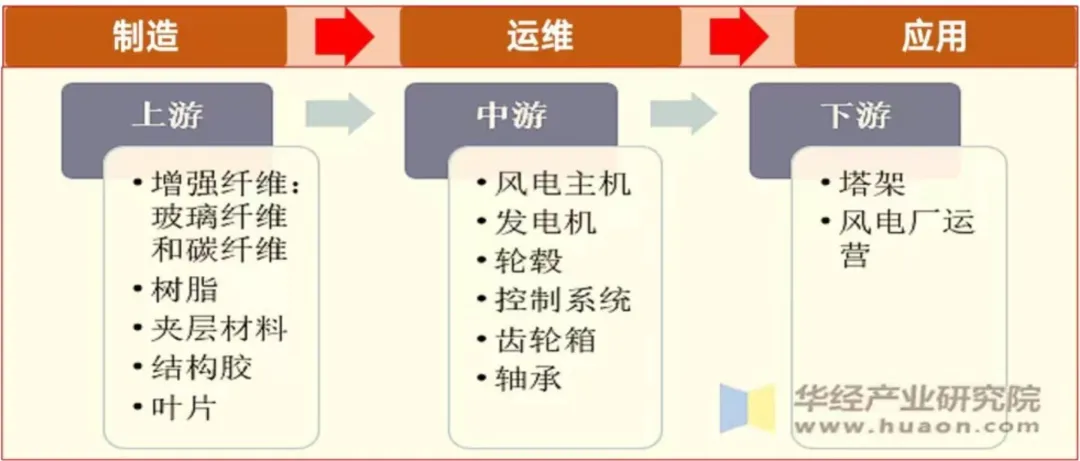 制造

运维

应用

上游

• 增强纤维：玻璃纤维和碳纤维
• 树脂
• 夹层材料
• 结构胶
• 叶片

中游

• 风电主机
• 发电机
• 轮毂
• 控制系统
• 齿轮箱
• 轴承

下游

• 塔架
• 风电厂运营

华经产业研究院
www.huaon.com